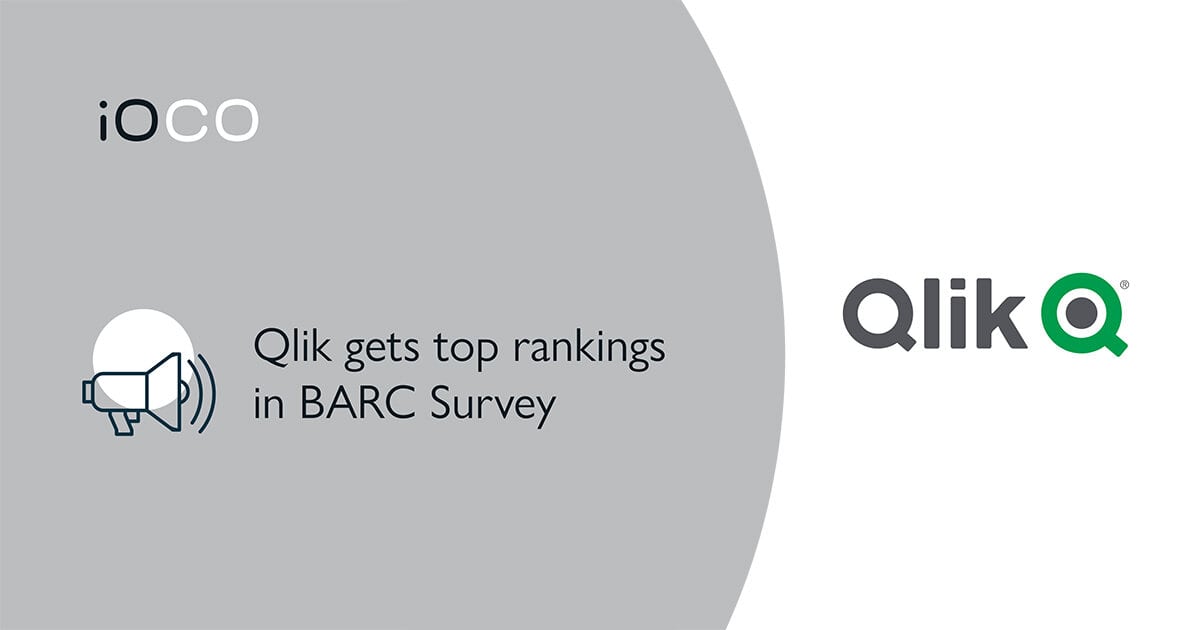 iOCO

Qlik gets top rankings in BARC Survey

Qlik®